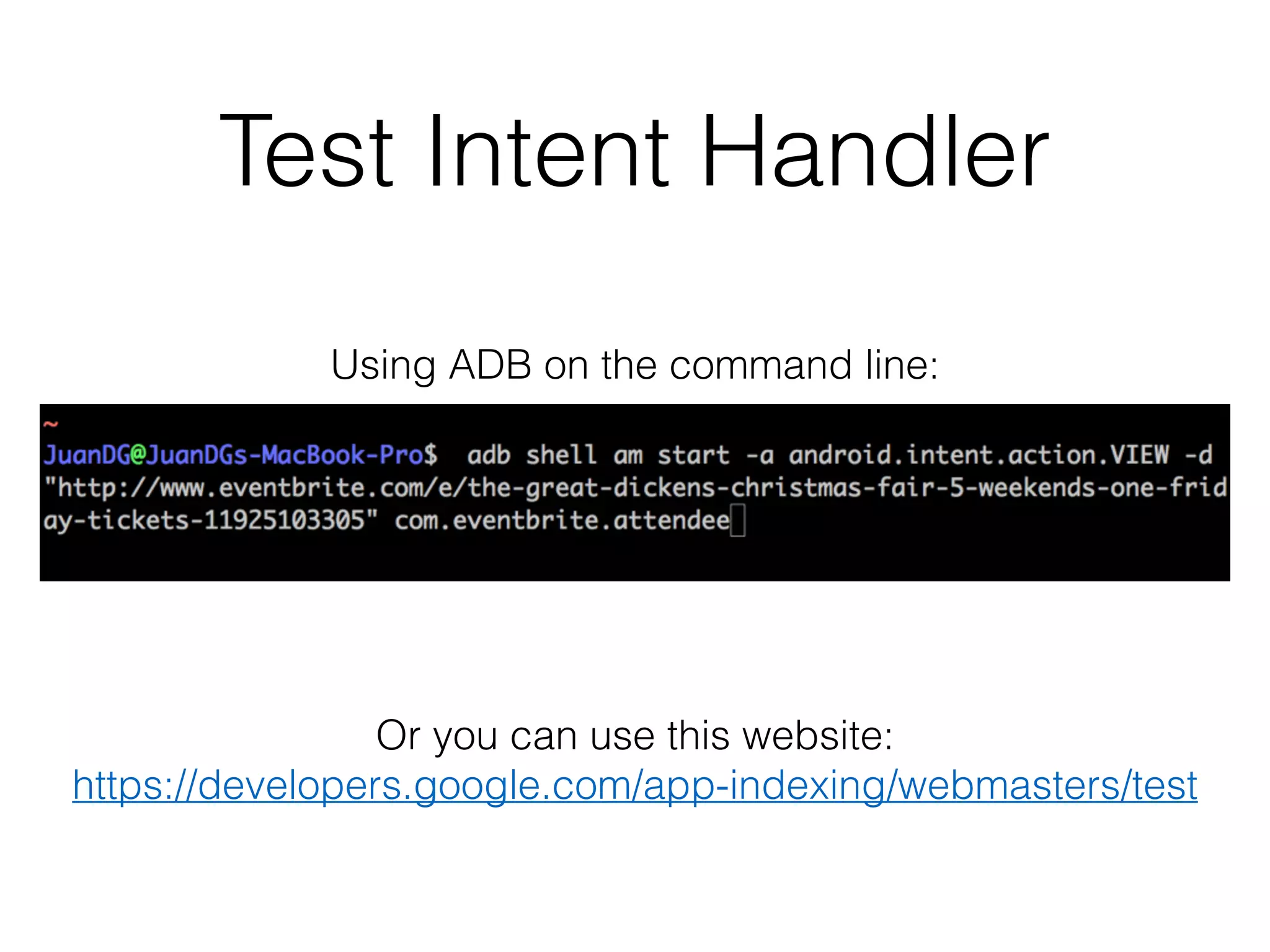 Test Intent Handler

Using ADB on the command line:

~
JuanDG@JuanDGs-MacBook-Pro$ adb shell am start -a android.intent.action.VIEW -d "http://www.eventbrite.com/e/the-great-dickens-christmas-fair-5-weekends-one-friday-tickets-11925103305" com.eventbrite.attendee

Or you can use this website:
https://developers.google.com/app-indexing/webmasters/test